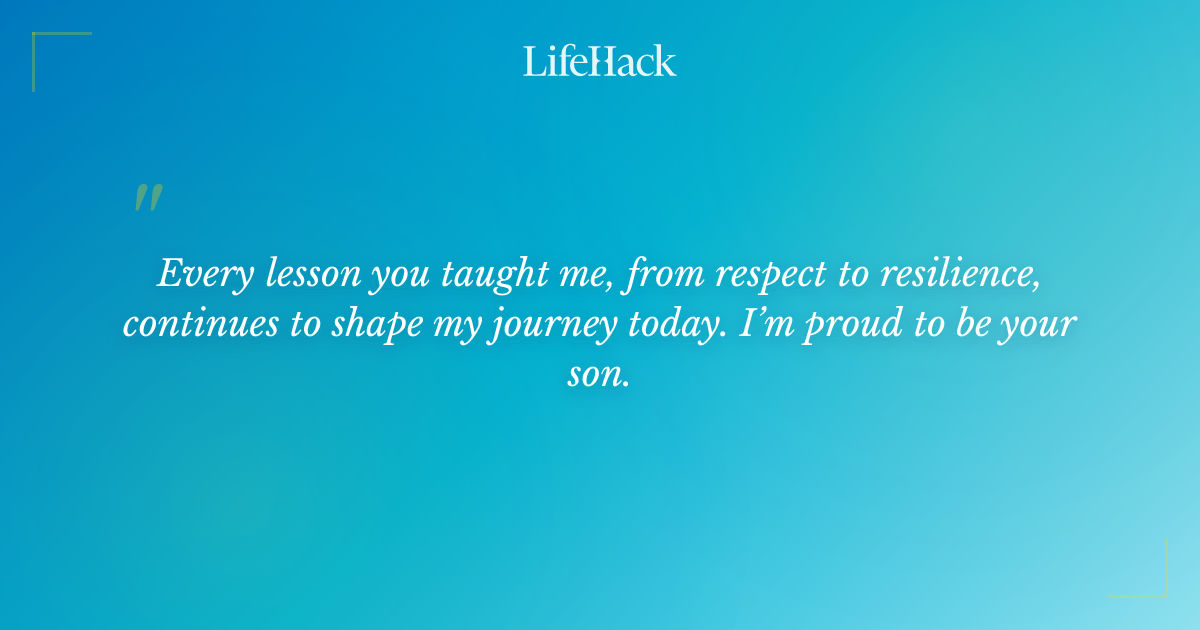 LifeHack

"

Every lesson you taught me, from respect to resilience, continues to shape my journey today. I'm proud to be your son.